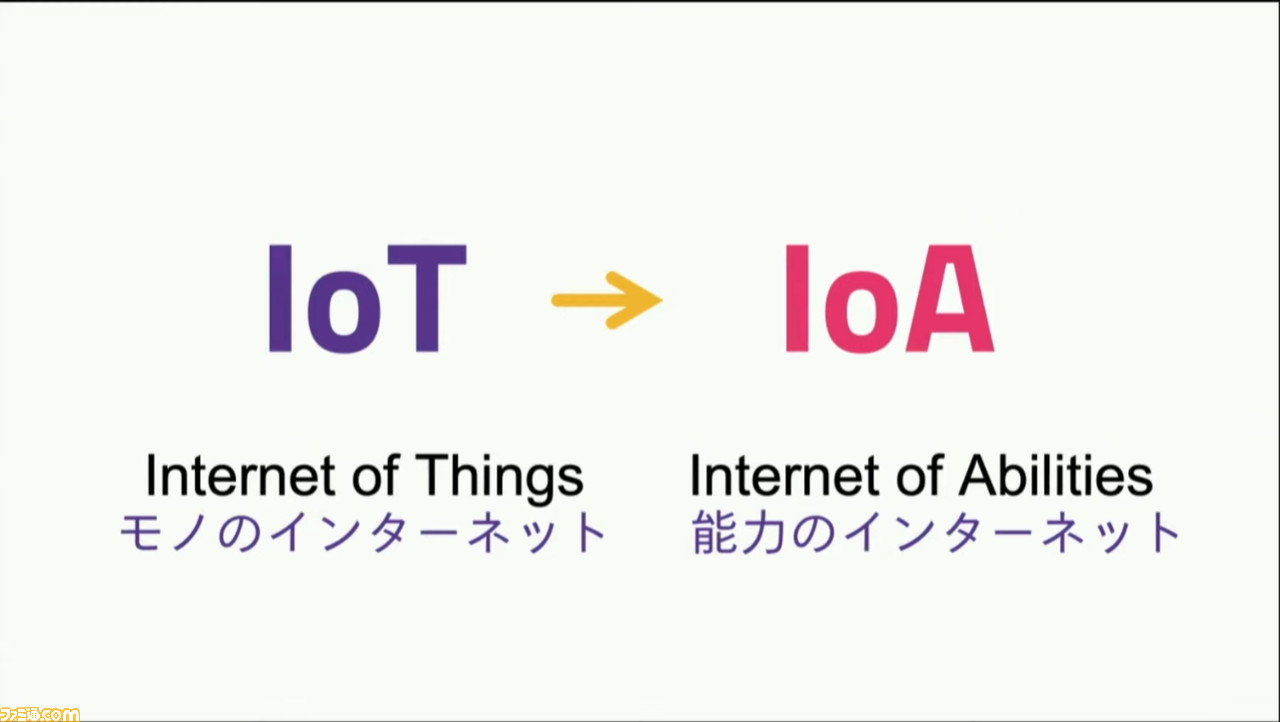 IoT → IoA

Internet of Things
モノのインターネット

Internet of Abilities
能力のインターネット

ファミ通.com